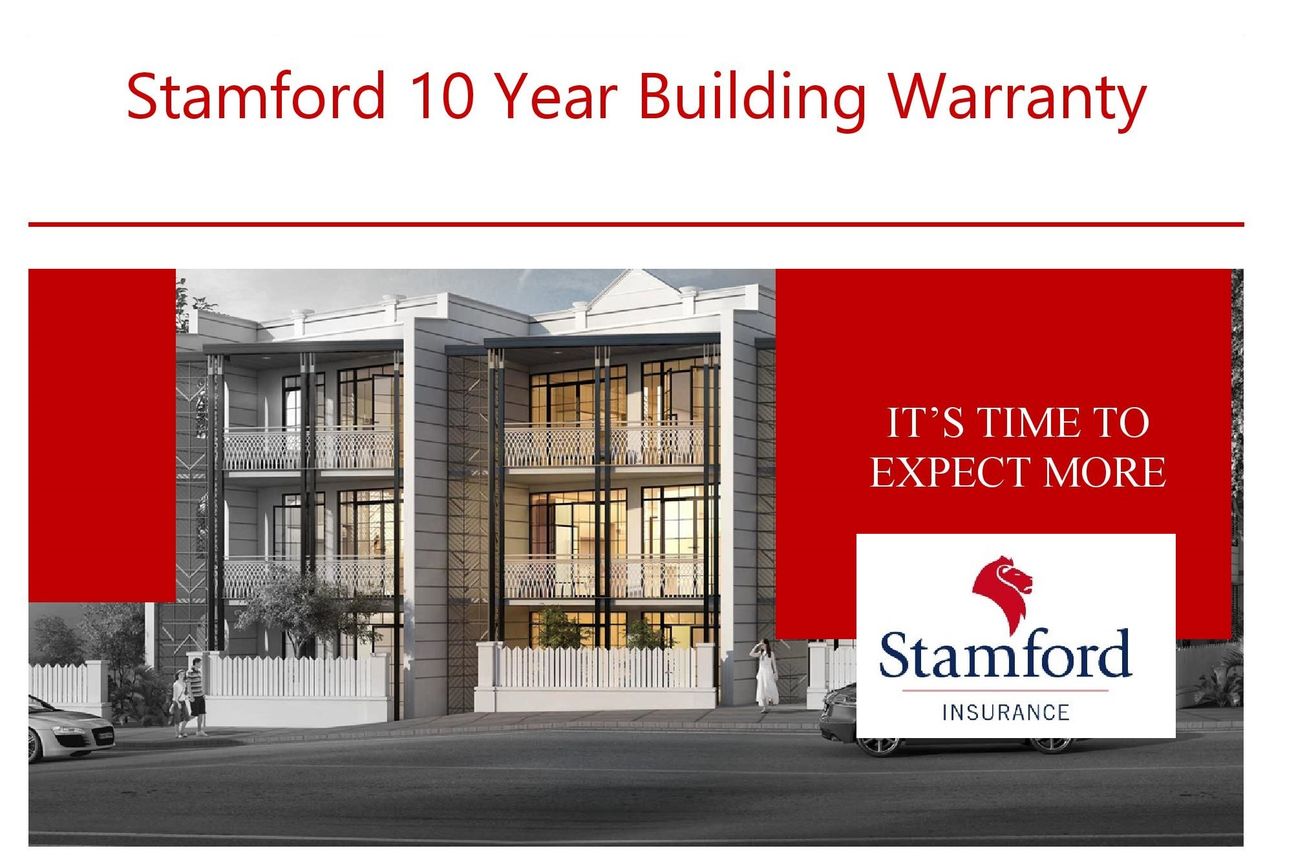 Stamford 10 Year Building Warranty

IT'S TIME TO EXPECT MORE

Stamford
INSURANCE